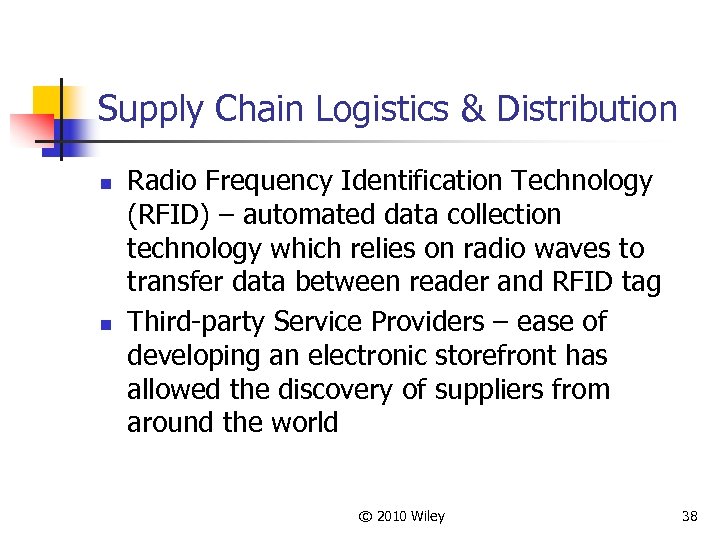 Supply Chain Logistics & Distribution

- Radio Frequency Identification Technology (RFID) – automated data collection technology which relies on radio waves to transfer data between reader and RFID tag
- Third-party Service Providers – ease of developing an electronic storefront has allowed the discovery of suppliers from around the world

© 2010 Wiley

38